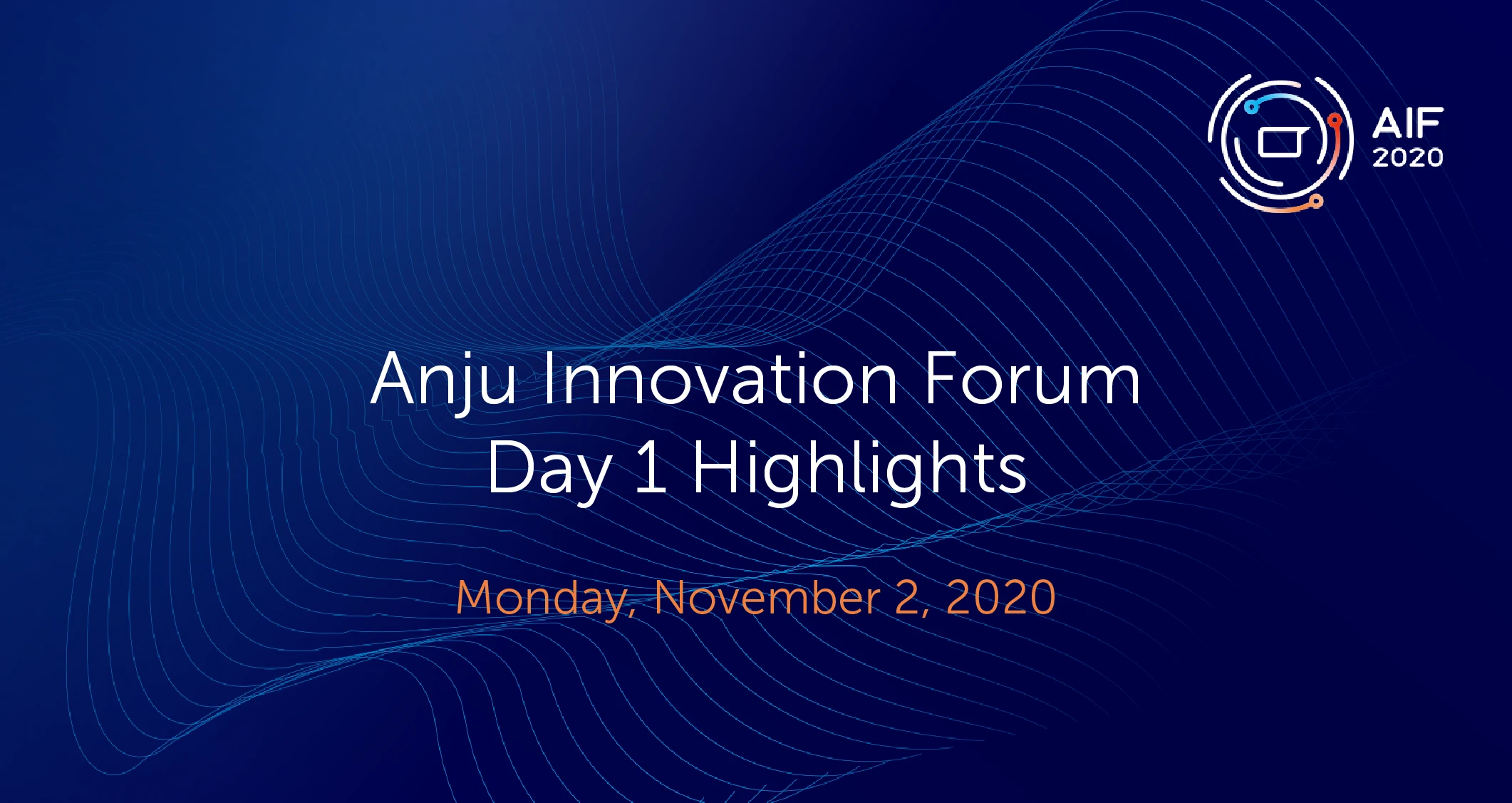 AIF
2020

Anju Innovation Forum
Day 1 Highlights

Monday, November 2, 2020